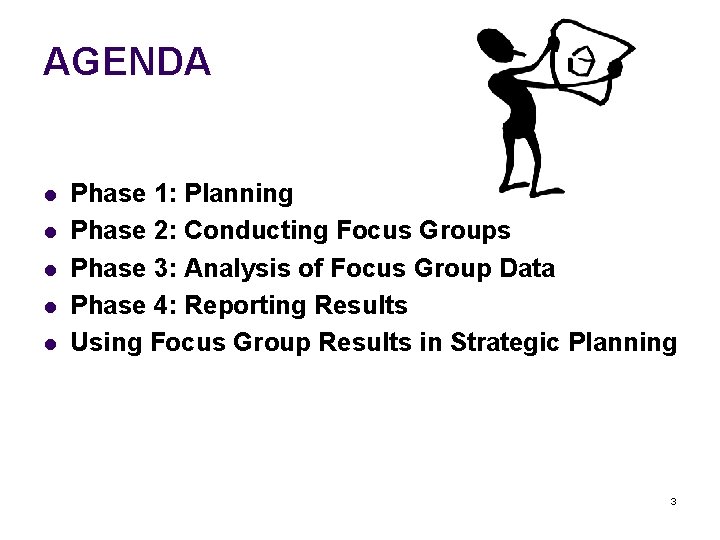 AGENDA

- Phase 1: Planning
- Phase 2: Conducting Focus Groups
- Phase 3: Analysis of Focus Group Data
- Phase 4: Reporting Results
- Using Focus Group Results in Strategic Planning

3